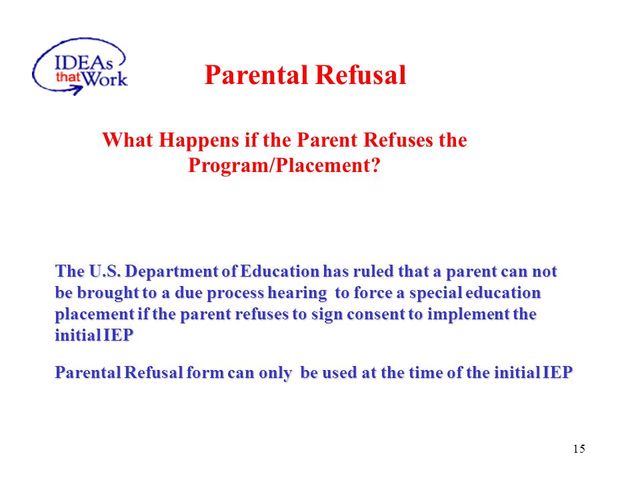 IDEAs that Work

Parental Refusal

What Happens if the Parent Refuses the Program/Placement?

The U.S. Department of Education has ruled that a parent can not be brought to a due process hearing to force a special education placement if the parent refuses to sign consent to implement the initial IEP

Parental Refusal form can only be used at the time of the initial IEP

15